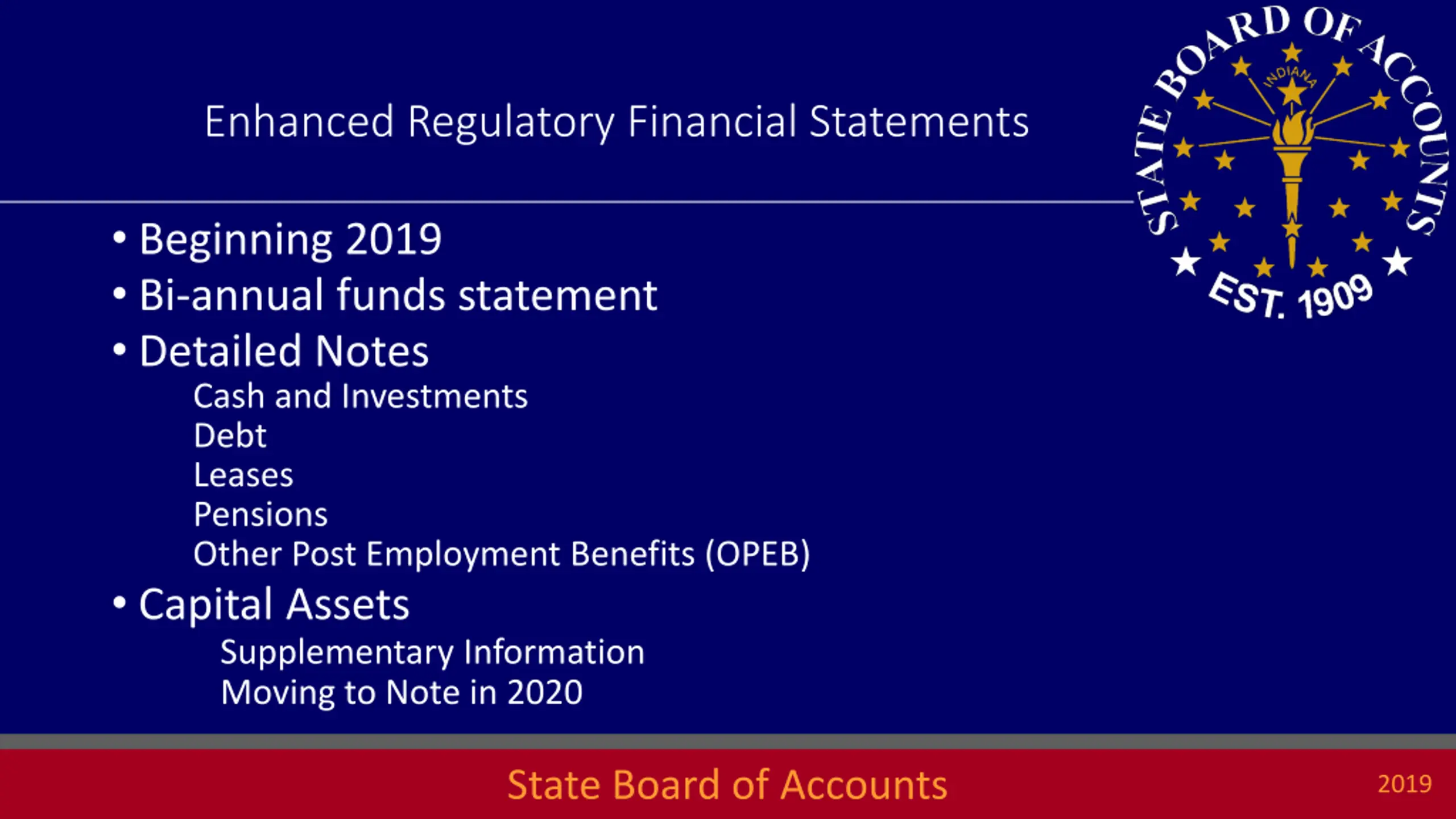 Enhanced Regulatory Financial Statements

STATE BOARD OF ACCOUNTS
INDIANA
EST. 1909

• Beginning 2019
• Bi-annual funds statement
• Detailed Notes
Cash and Investments
Debt
Leases
Pensions
Other Post Employment Benefits (OPEB)
• Capital Assets
Supplementary Information
Moving to Note in 2020

State Board of Accounts
2019